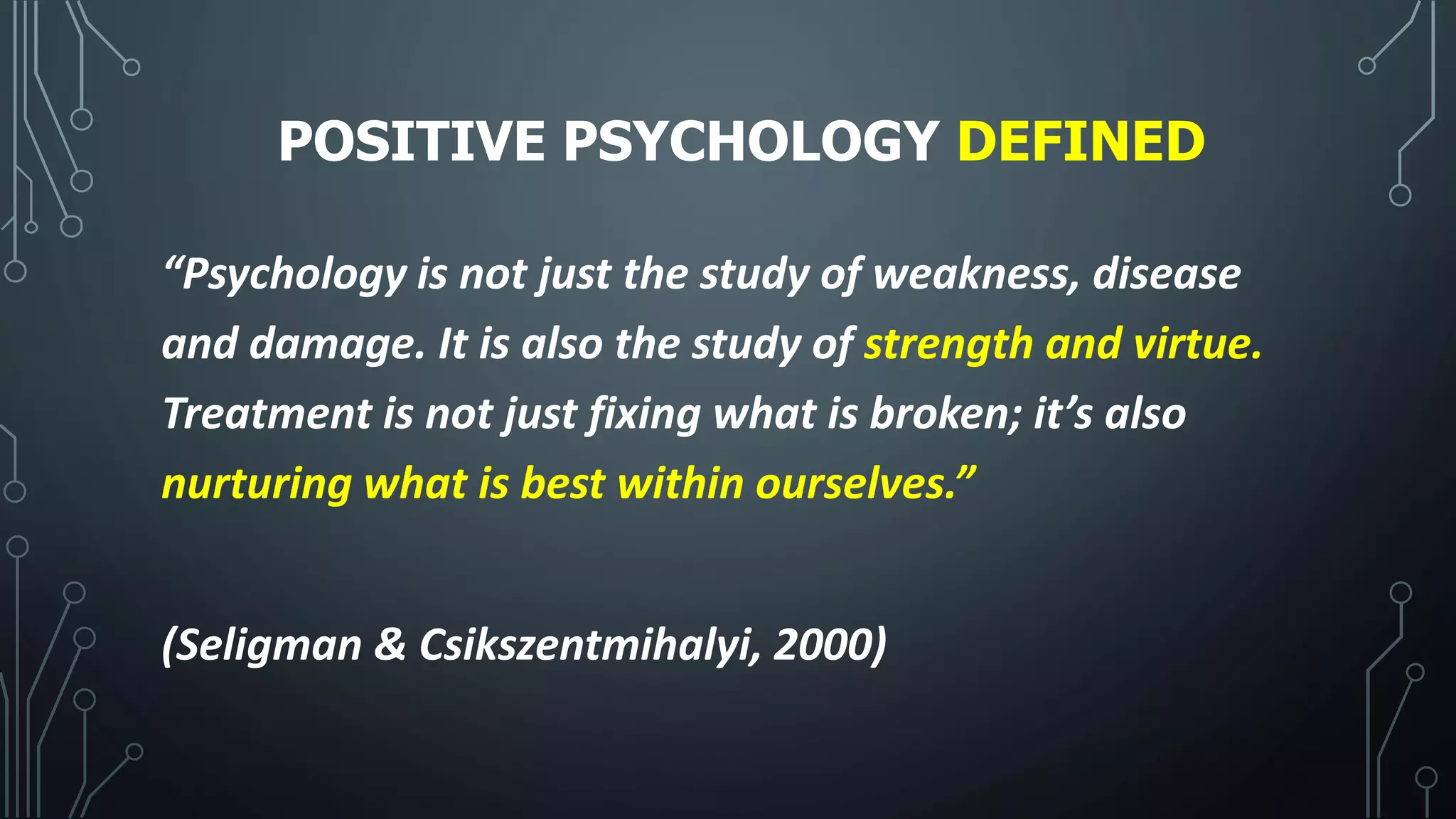 POSITIVE PSYCHOLOGY DEFINED

“Psychology is not just the study of weakness, disease and damage. It is also the study of strength and virtue. Treatment is not just fixing what is broken; it’s also nurturing what is best within ourselves.”

(Seligman & Csikszentmihalyi, 2000)